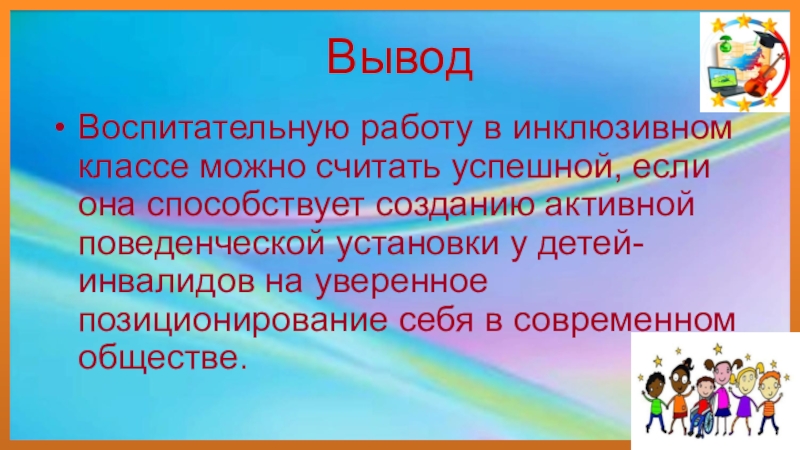 Вывод

• Воспитательную работу в инклюзивном классе можно считать успешной, если она способствует созданию активной поведенческой установки у детей-инвалидов на уверенное позиционирование себя в современном обществе.